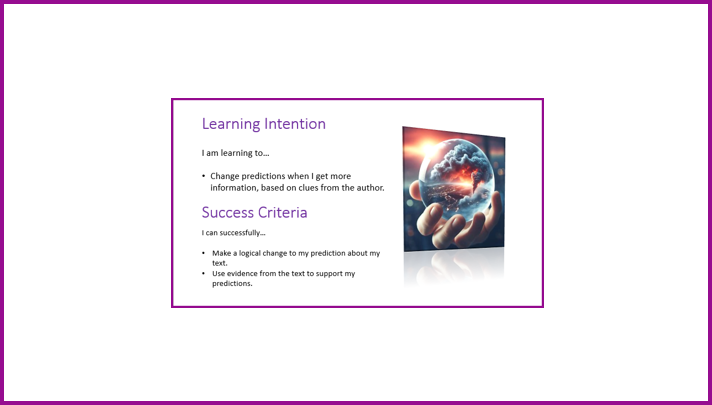 Learning Intention

I am learning to…

• Change predictions when I get more information, based on clues from the author.

Success Criteria

I can successfully…

• Make a logical change to my prediction about my text.
• Use evidence from the text to support my predictions.